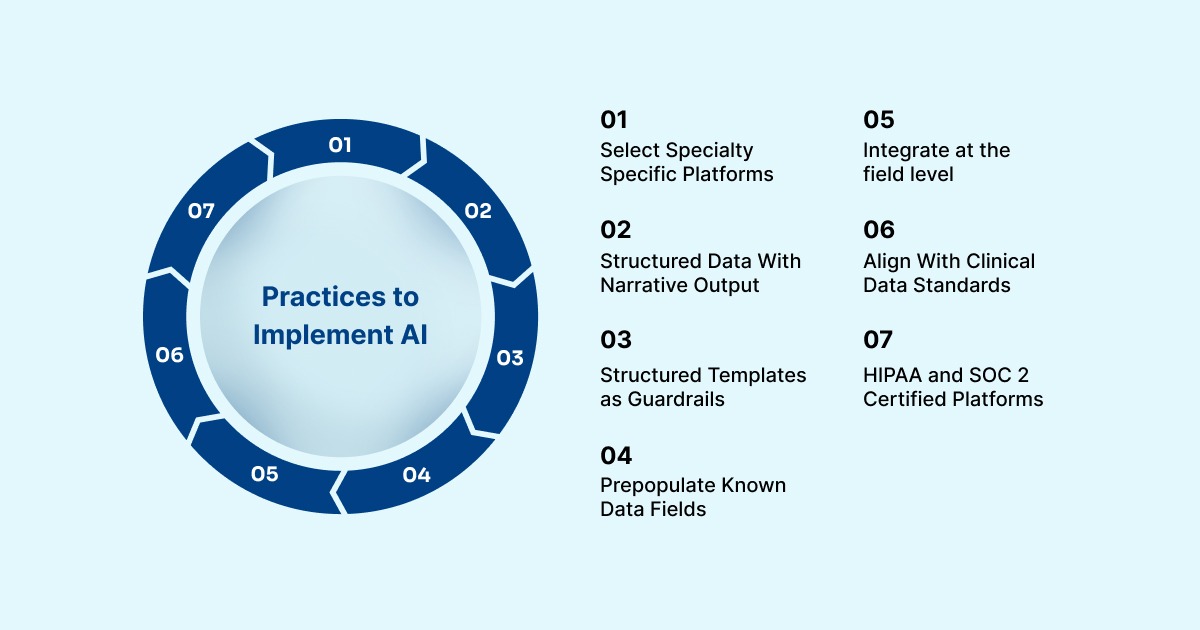 01
02
03
04
05
06
07

Practices to Implement AI

01
Select Specialty Specific Platforms

02
Structured Data With Narrative Output

03
Structured Templates as Guardrails

04
Prepopulate Known Data Fields

05
Integrate at the field level

06
Align With Clinical Data Standards

07
HIPAA and SOC 2 Certified Platforms